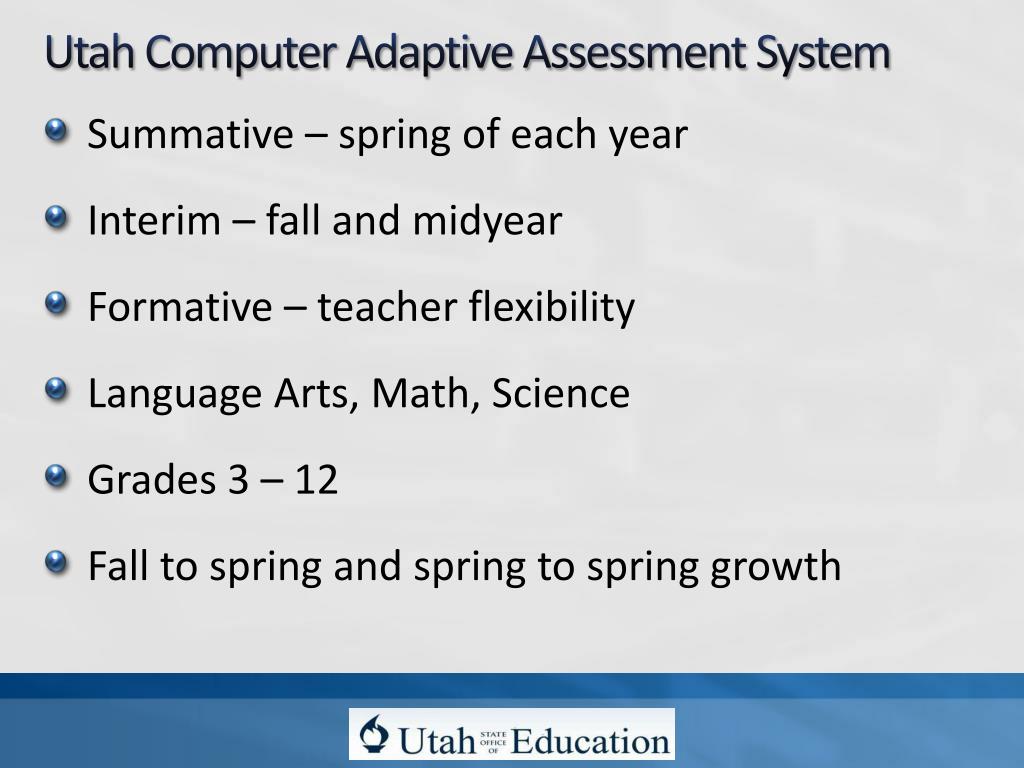 Utah Computer Adaptive Assessment System

Summative – spring of each year

Interim – fall and midyear

Formative – teacher flexibility

Language Arts, Math, Science

Grades 3 – 12

Fall to spring and spring to spring growth

Utah STATE OFFICE OF Education